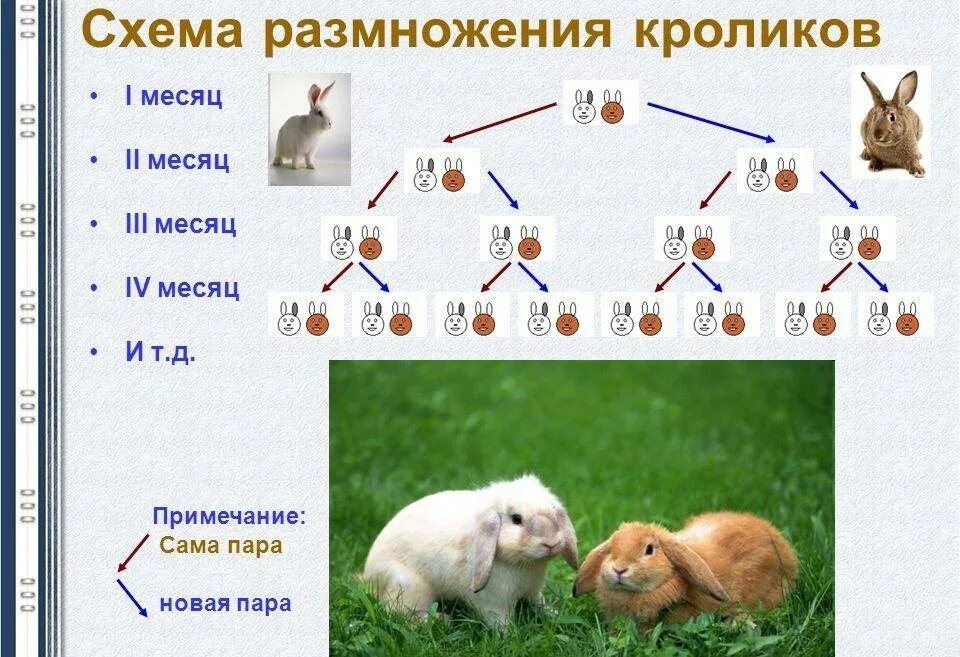 Схема размножения кроликов

• I месяц

• II месяц

• III месяц

• IV месяц

• И т.д.

Примечание:
Сама пара
новая пара